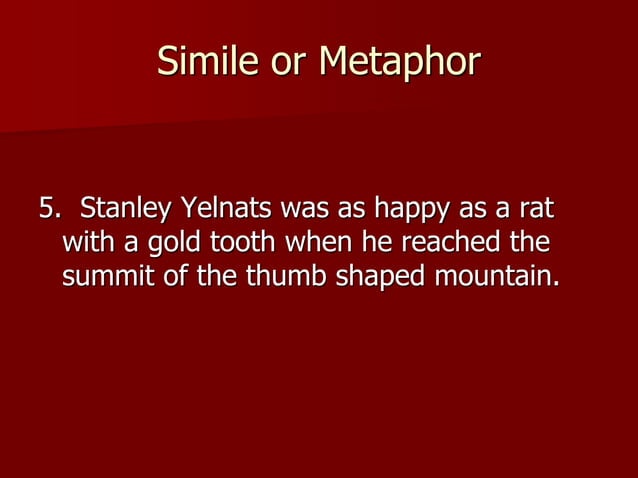 Simile or Metaphor

5. Stanley Yelnats was as happy as a rat with a gold tooth when he reached the summit of the thumb shaped mountain.